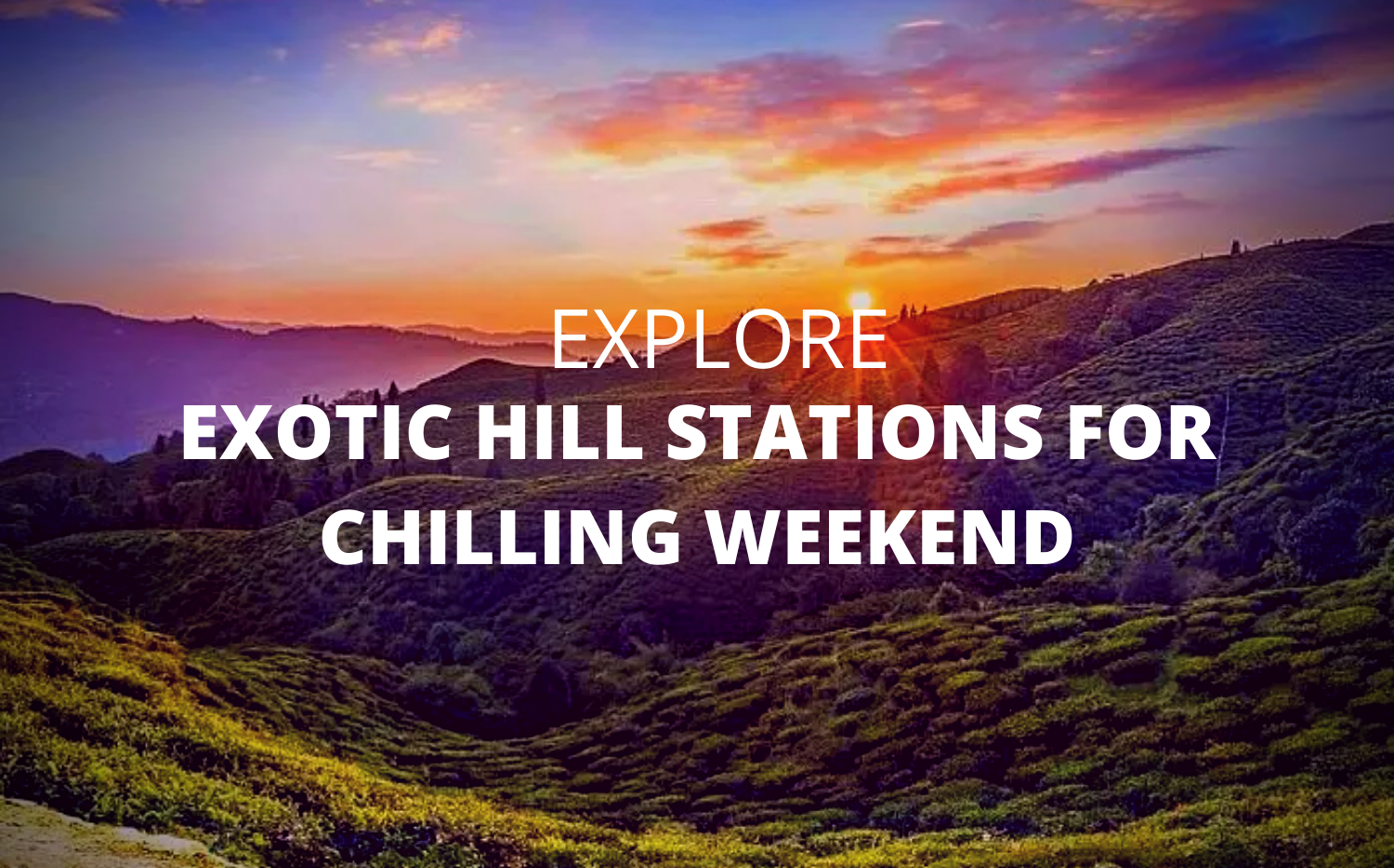 EXPLORE
EXOTIC HILL STATIONS FOR CHILLING WEEKEND